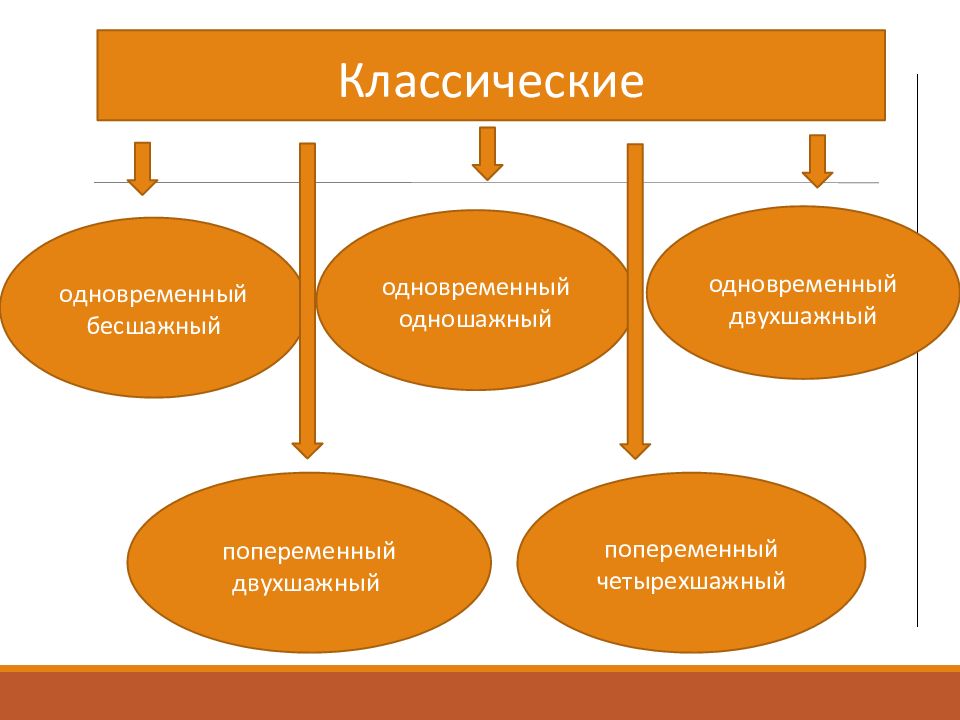 Классические

одновременный бесшажный

одновременный одношажный

одновременный двухшажный

попеременный двухшажный

попеременный четырехшажный